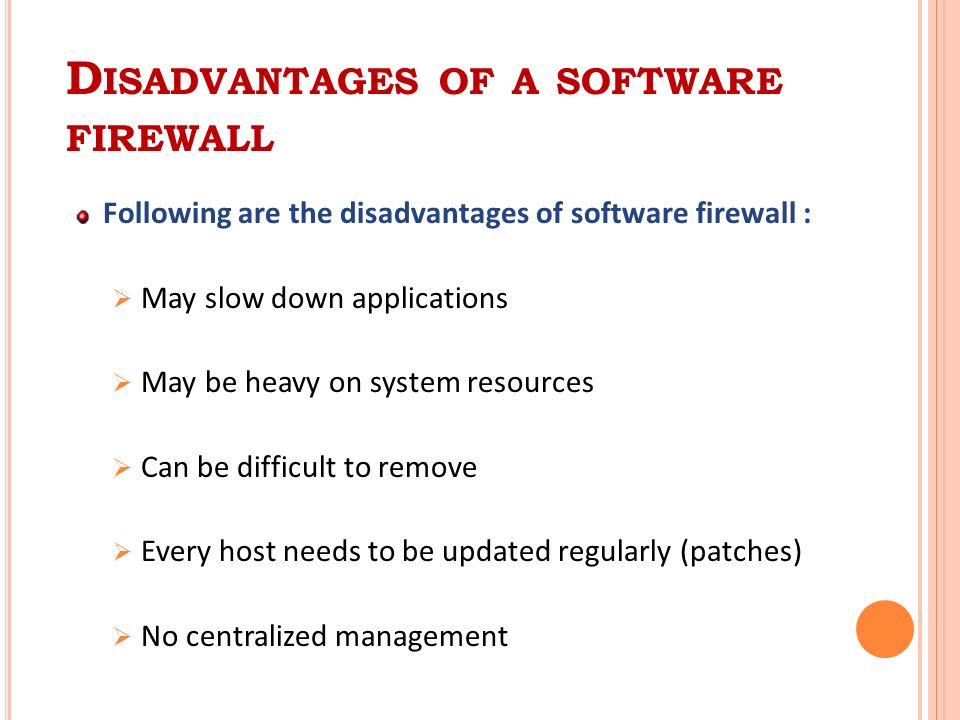 DISADVANTAGES OF A SOFTWARE FIREWALL

Following are the disadvantages of software firewall :

May slow down applications

May be heavy on system resources

Can be difficult to remove

Every host needs to be updated regularly (patches)

No centralized management